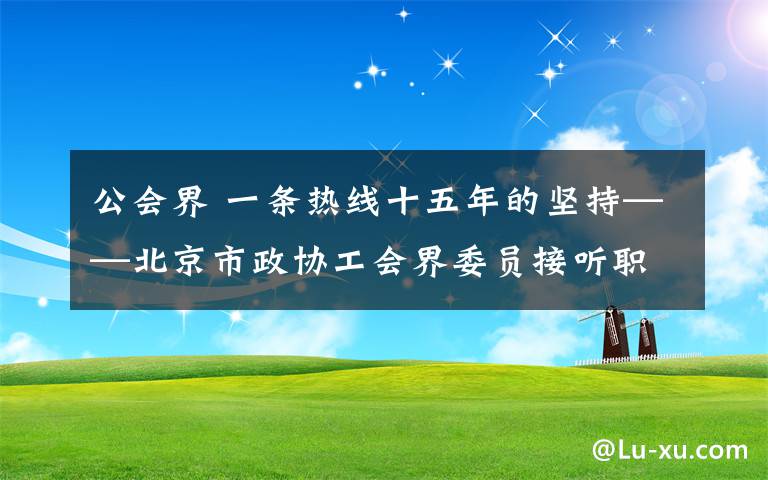 公会界 一条热线十五年的坚持——北京市政协工会界委员接听职

@Lu-xu.com